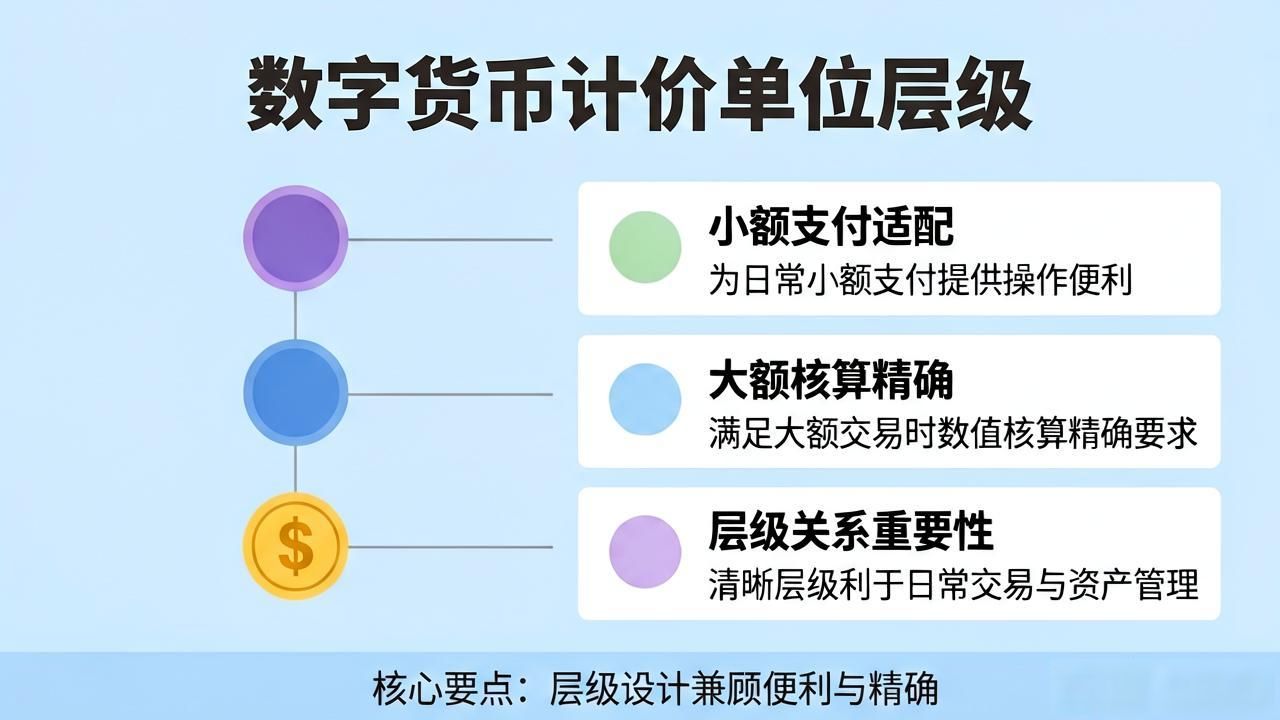 数字货币计价单位层级

$

小额支付适配
为日常小额支付提供操作便利

大额核算精确
满足大额交易时数值核算精确要求

层级关系重要性
清晰层级利于日常交易与资产管理

核心要点：层级设计兼顾便利与精确